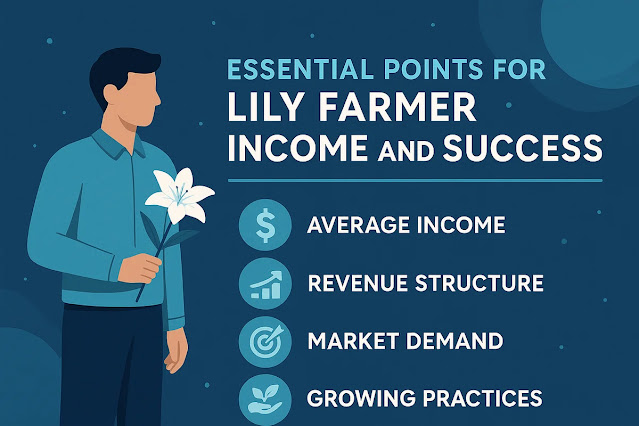 ESSENTIAL POINTS FOR
LILY FARMER
INCOME AND SUCCESS

$ AVERAGE INCOME

REVENUE STRUCTURE

MARKET DEMAND

GROWING PRACTICES